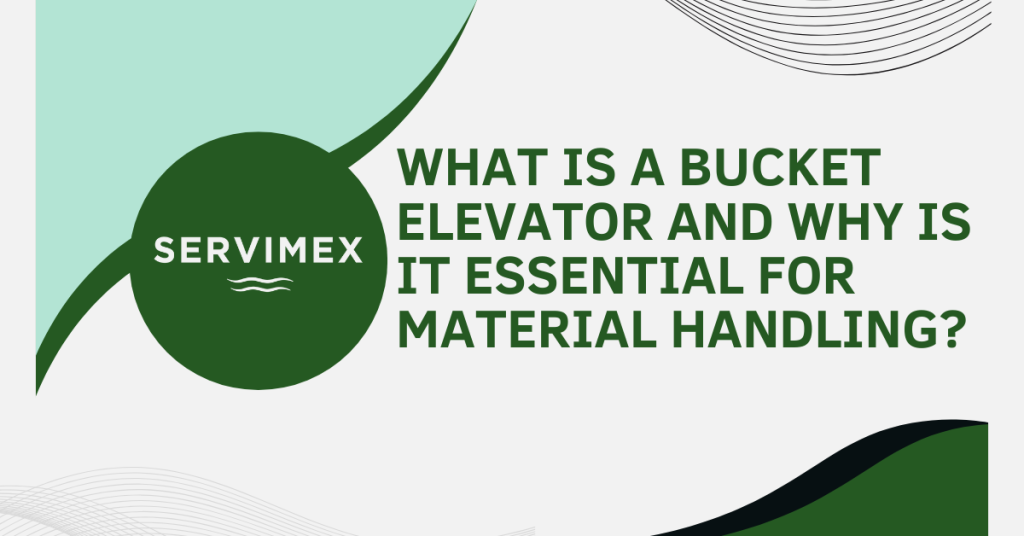 SERVIMEX

WHAT IS A BUCKET ELEVATOR AND WHY IS IT ESSENTIAL FOR MATERIAL HANDLING?